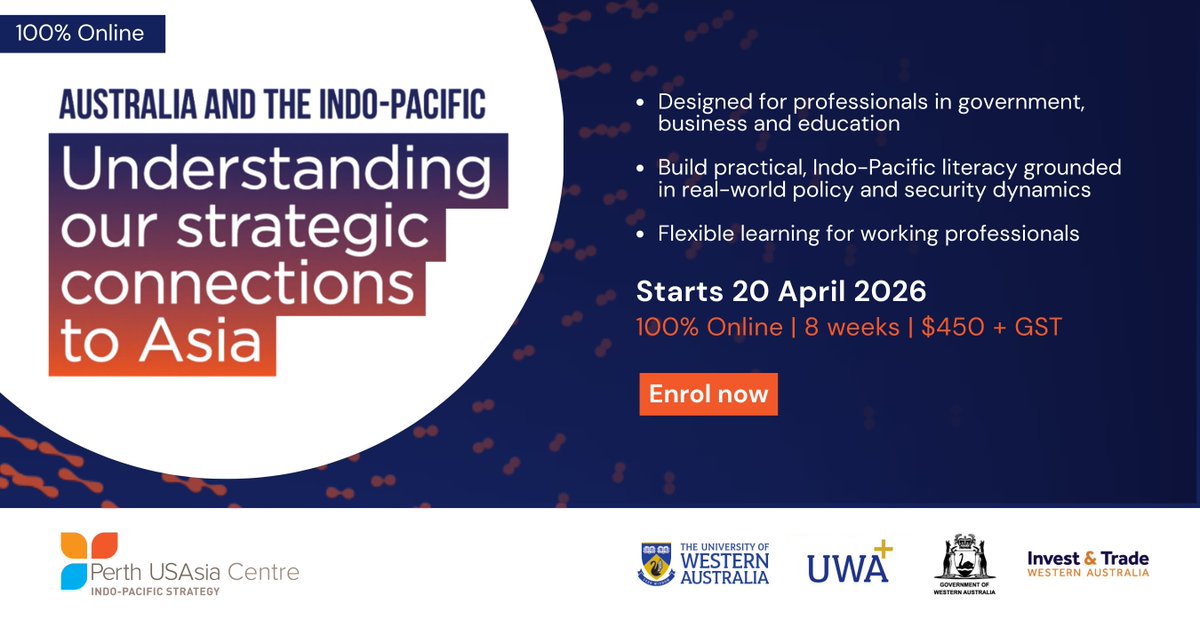 100% Online

AUSTRALIA AND THE INDO-PACIFIC

Understanding our strategic connections to Asia

• Designed for professionals in government, business and education

• Build practical, Indo-Pacific literacy grounded in real-world policy and security dynamics

• Flexible learning for working professionals

Starts 20 April 2026

100% Online | 8 weeks | $450 + GST

Enrol now

Perth USAsia Centre
INDO-PACIFIC STRATEGY

THE UNIVERSITY OF WESTERN AUSTRALIA

UWA+

GOVERNMENT OF WESTERN AUSTRALIA

Invest & Trade
WESTERN AUSTRALIA